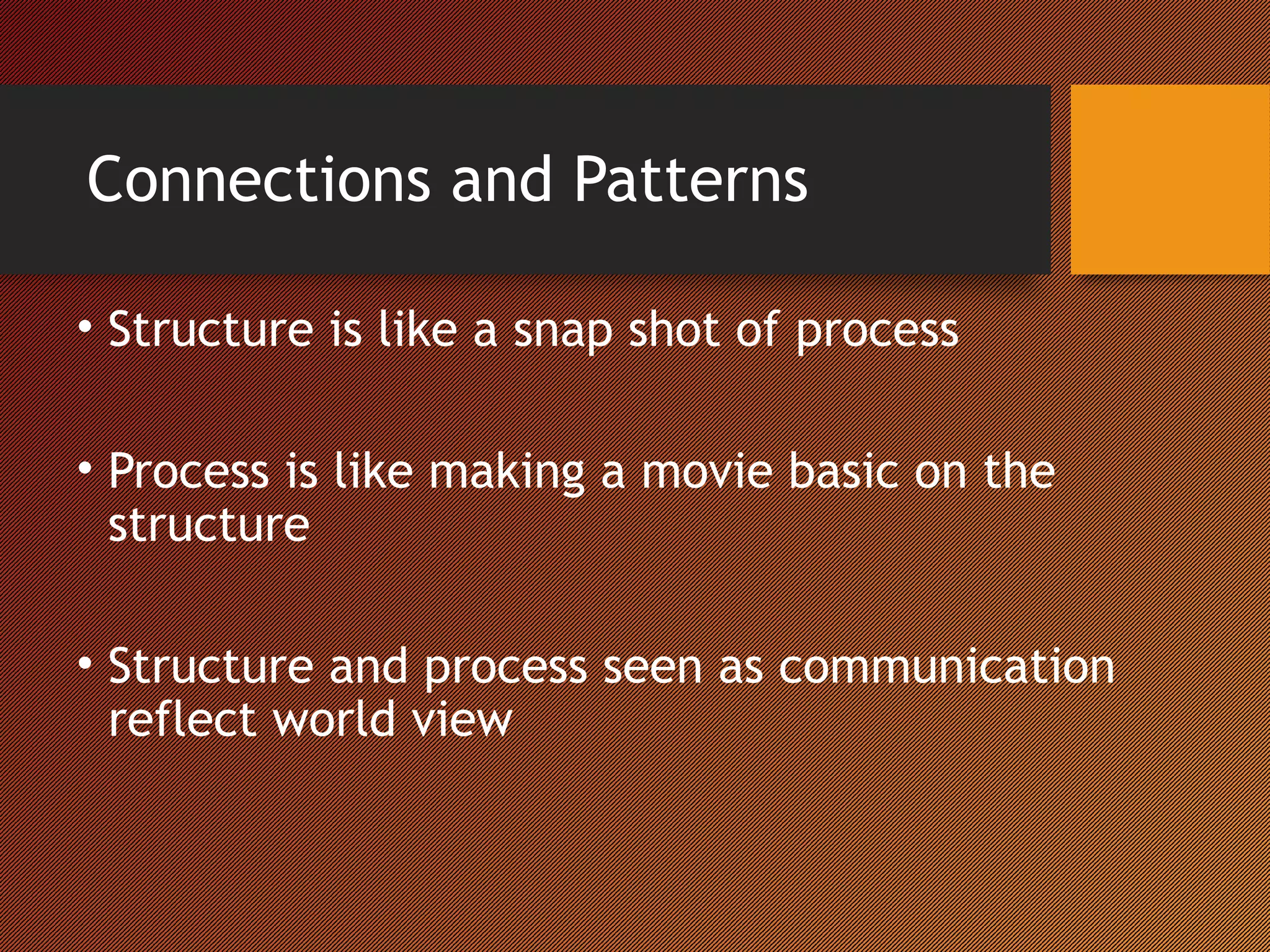 Connections and Patterns

• Structure is like a snap shot of process

• Process is like making a movie basic on the structure

• Structure and process seen as communication reflect world view